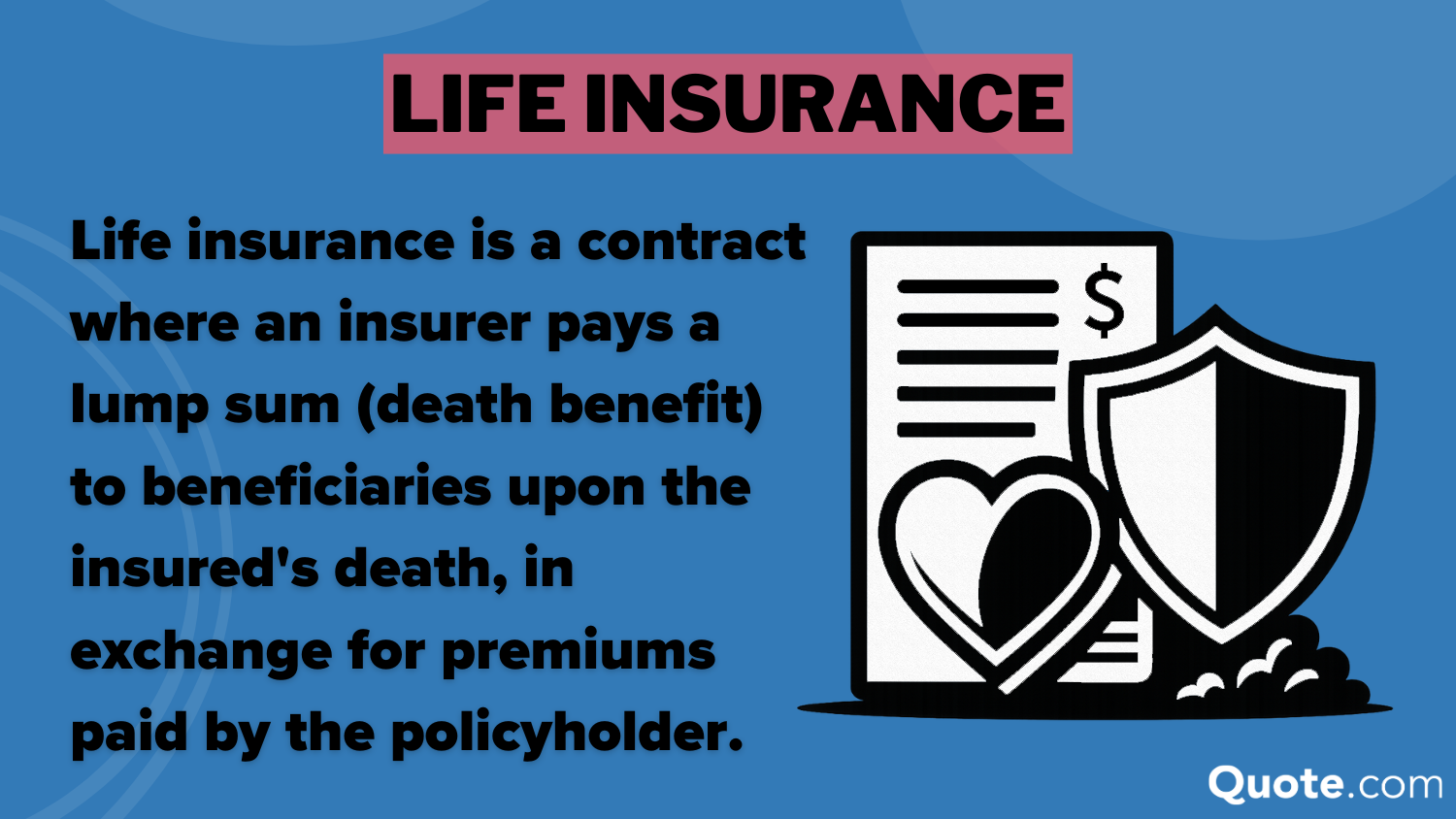 LIFE INSURANCE

Life insurance is a contract where an insurer pays a lump sum (death benefit) to beneficiaries upon the insured's death, in exchange for premiums paid by the policyholder.

$

Quote.com